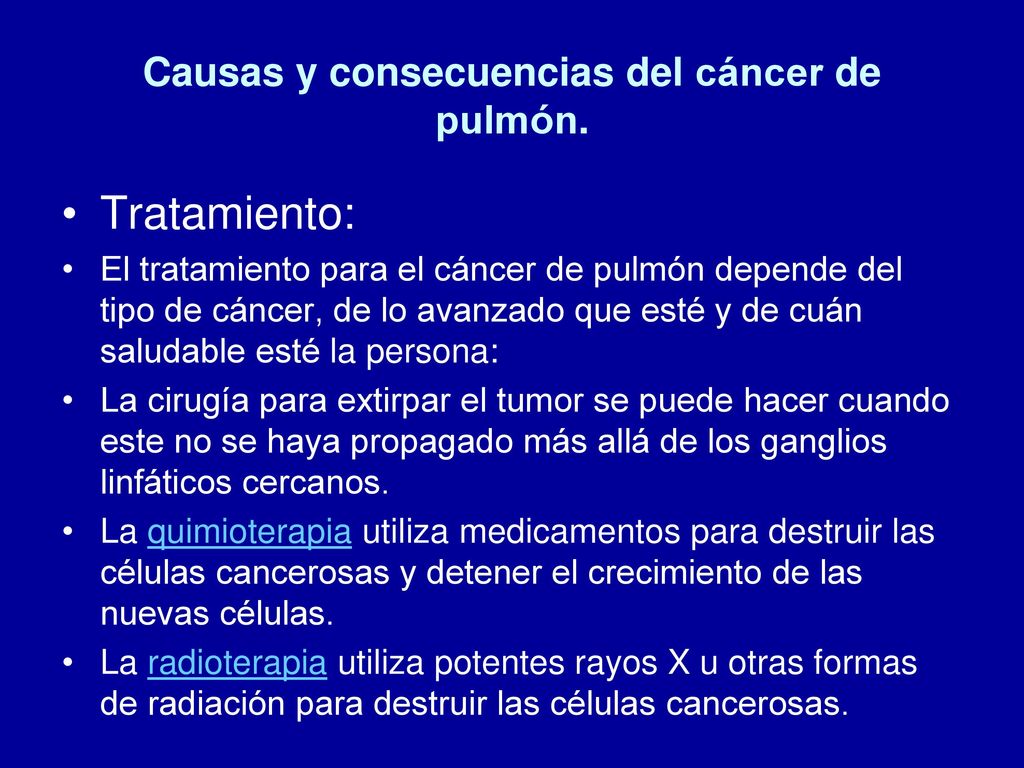 Causas y consecuencias del cáncer de pulmón.

• Tratamiento:
• El tratamiento para el cáncer de pulmón depende del tipo de cáncer, de lo avanzado que esté y de cuán saludable esté la persona:
• La cirugía para extirpar el tumor se puede hacer cuando este no se haya propagado más allá de los ganglios linfáticos cercanos.
• La quimioterapia utiliza medicamentos para destruir las células cancerosas y detener el crecimiento de las nuevas células.
• La radioterapia utiliza potentes rayos X u otras formas de radiación para destruir las células cancerosas.